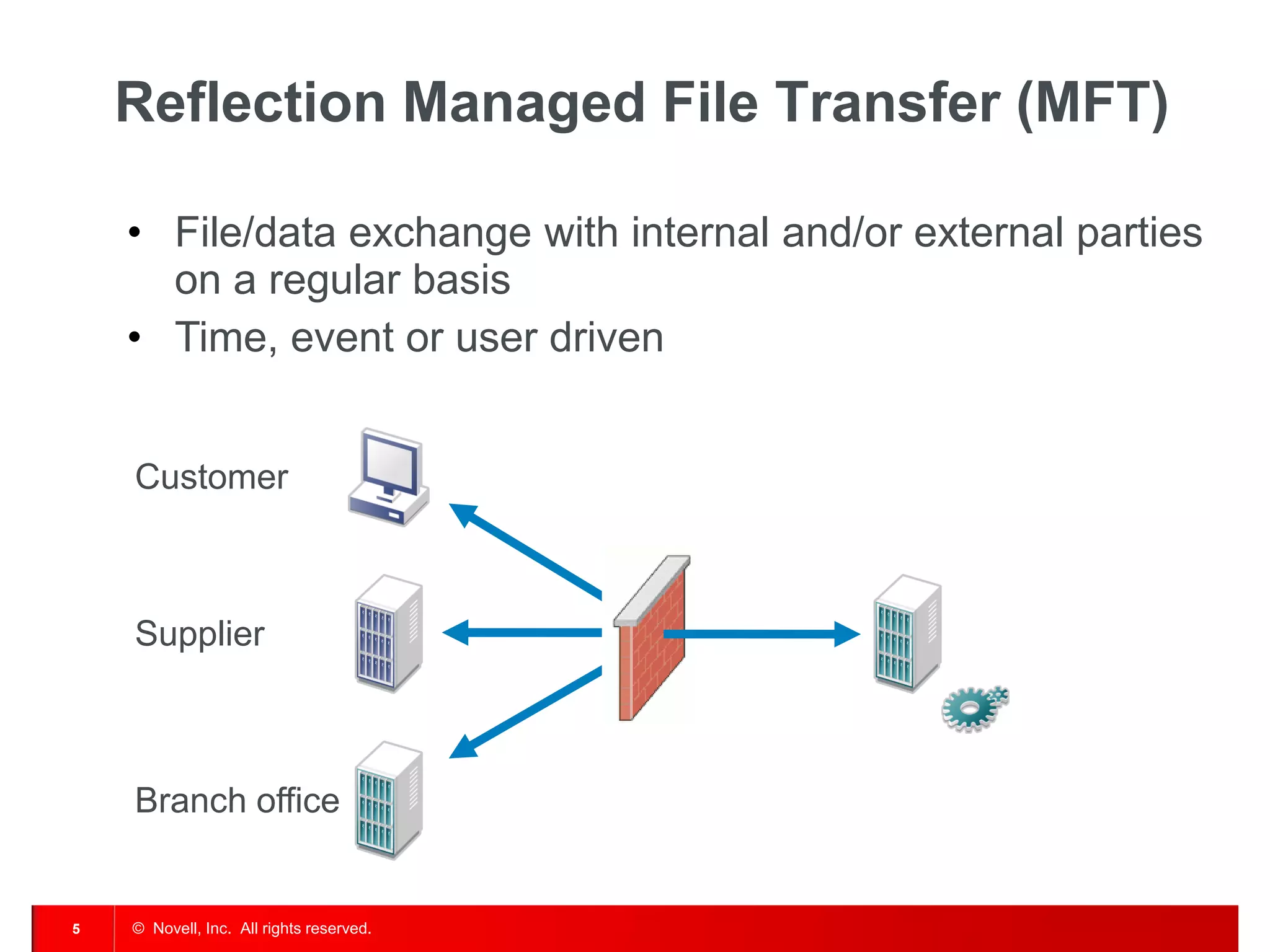 Reflection Managed File Transfer (MFT)

• File/data exchange with internal and/or external parties on a regular basis
• Time, event or user driven

Customer

Supplier

Branch office

5 © Novell, Inc. All rights reserved.